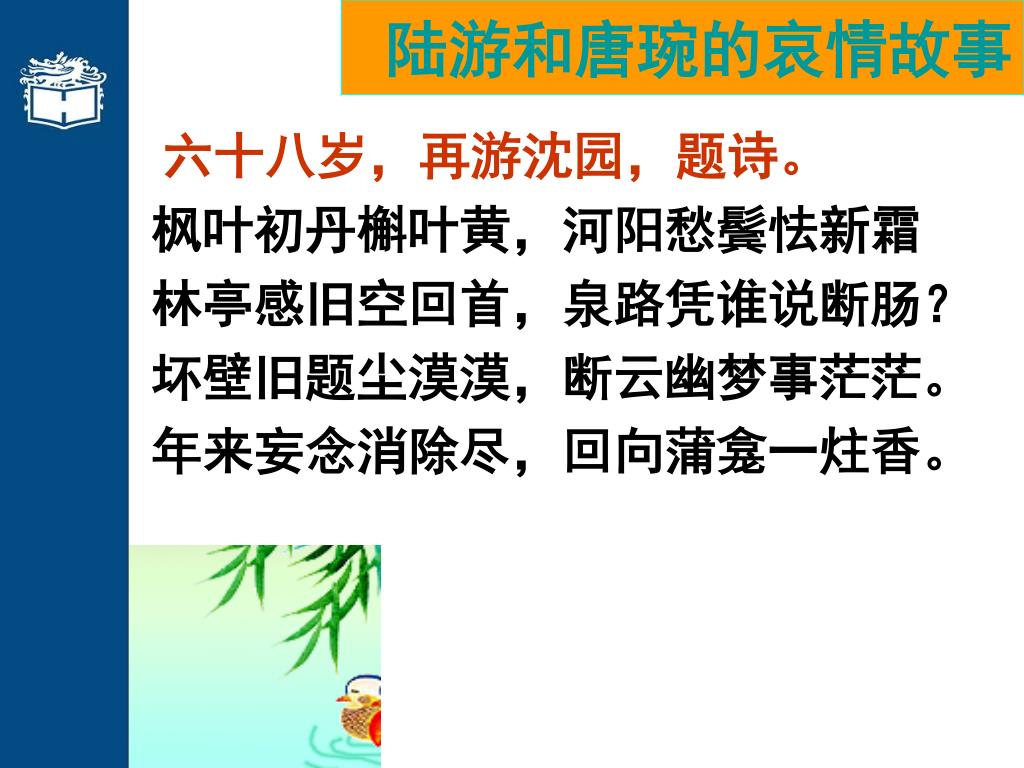 陆游和唐琬的哀情故事

六十八岁，再游沈园，题诗。

枫叶初丹槲叶黄，河阳愁鬓怯新霜
林亭感旧空回首，泉路凭谁说断肠？
坏壁旧题尘漠漠，断云幽梦事茫茫。
年来妄念消除尽，回向蒲龛一炷香。